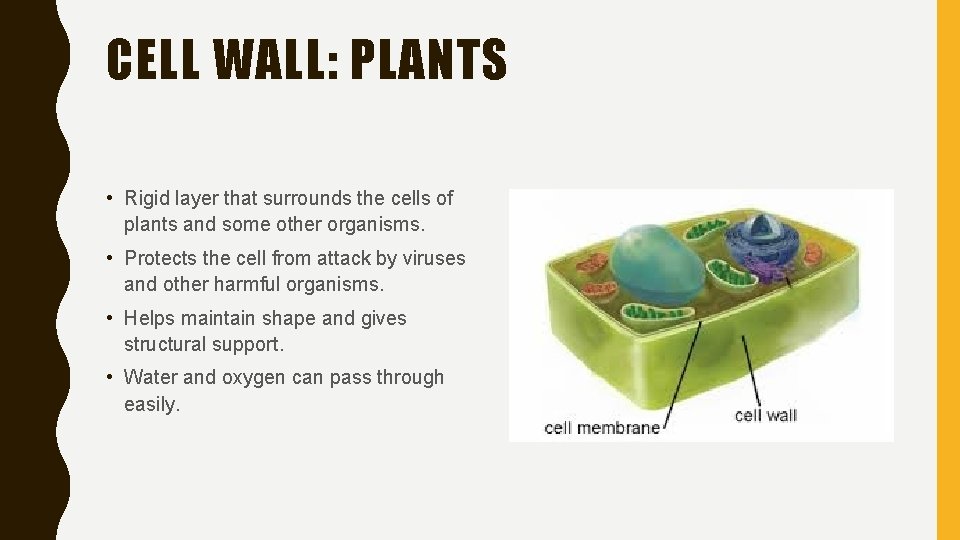 CELL WALL: PLANTS

• Rigid layer that surrounds the cells of plants and some other organisms.

• Protects the cell from attack by viruses and other harmful organisms.

• Helps maintain shape and gives structural support.

• Water and oxygen can pass through easily.

cell membrane

cell wall